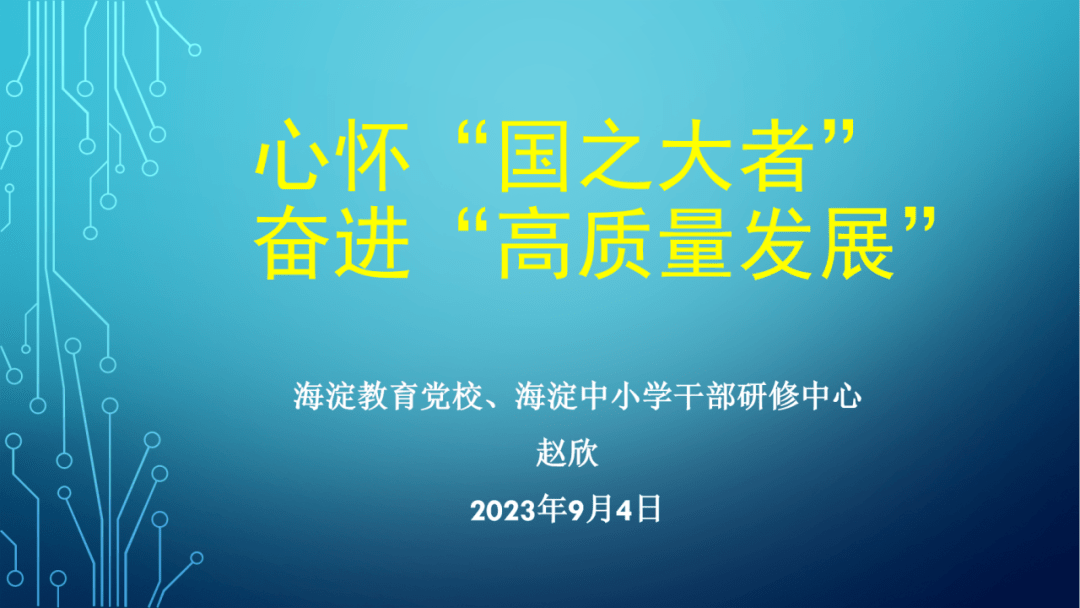 心怀“国之大者”
奋进“高质量发展”

海淀教育党校、海淀中小学干部研修中心
赵欣
2023年9月4日